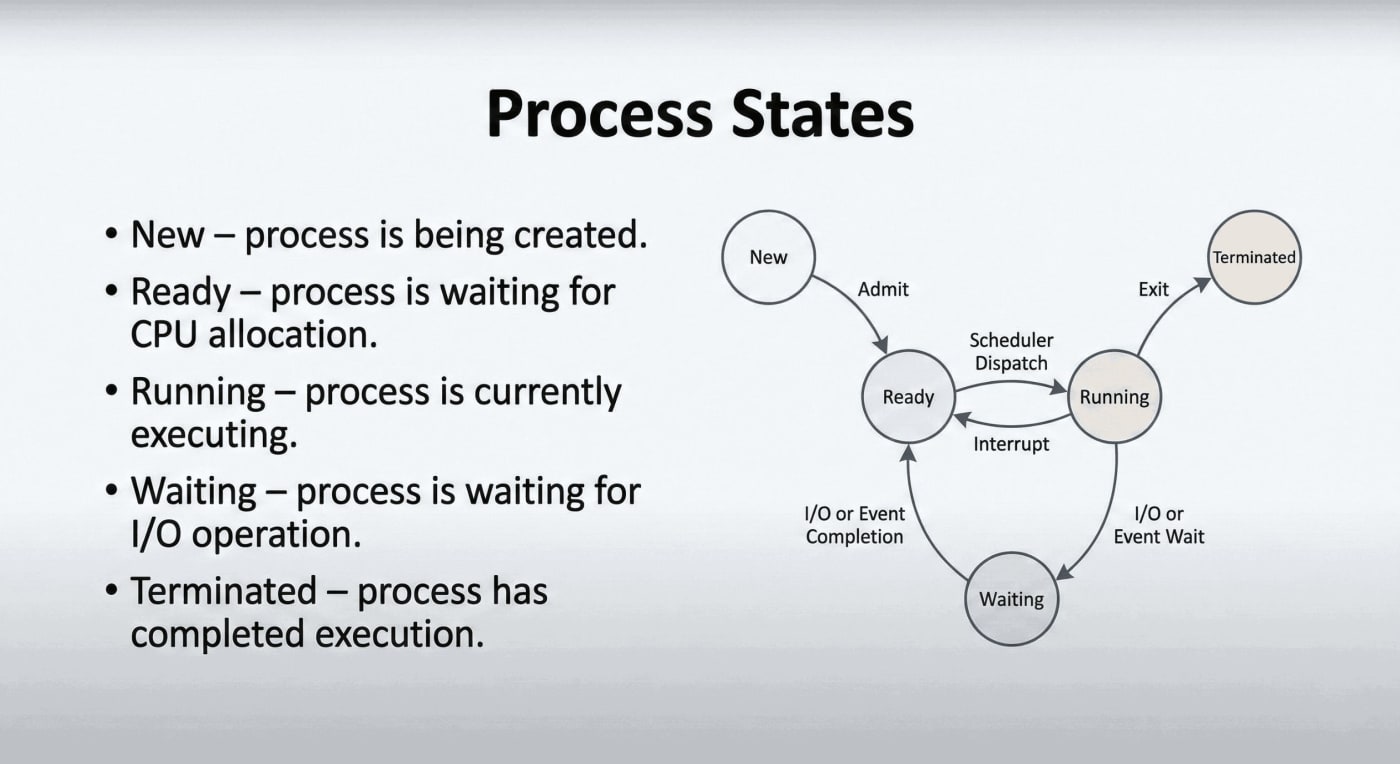 Process States

• New – process is being created.
• Ready – process is waiting for CPU allocation.
• Running – process is currently executing.
• Waiting – process is waiting for I/O operation.
• Terminated – process has completed execution.

New
Admit
Terminated
Exit
Scheduler Dispatch
Ready
Running
Interrupt
I/O or Event Completion
I/O or Event Wait
Waiting